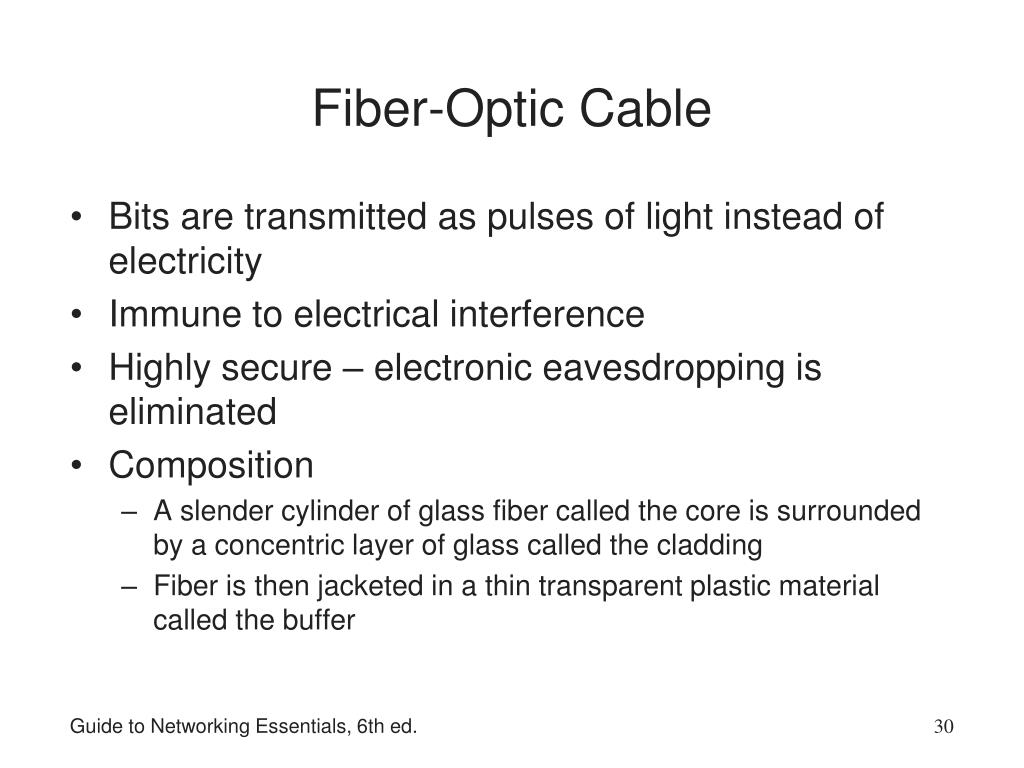 Fiber-Optic Cable

• Bits are transmitted as pulses of light instead of electricity
• Immune to electrical interference
• Highly secure – electronic eavesdropping is eliminated
• Composition
– A slender cylinder of glass fiber called the core is surrounded by a concentric layer of glass called the cladding
– Fiber is then jacketed in a thin transparent plastic material called the buffer

Guide to Networking Essentials, 6th ed.

30